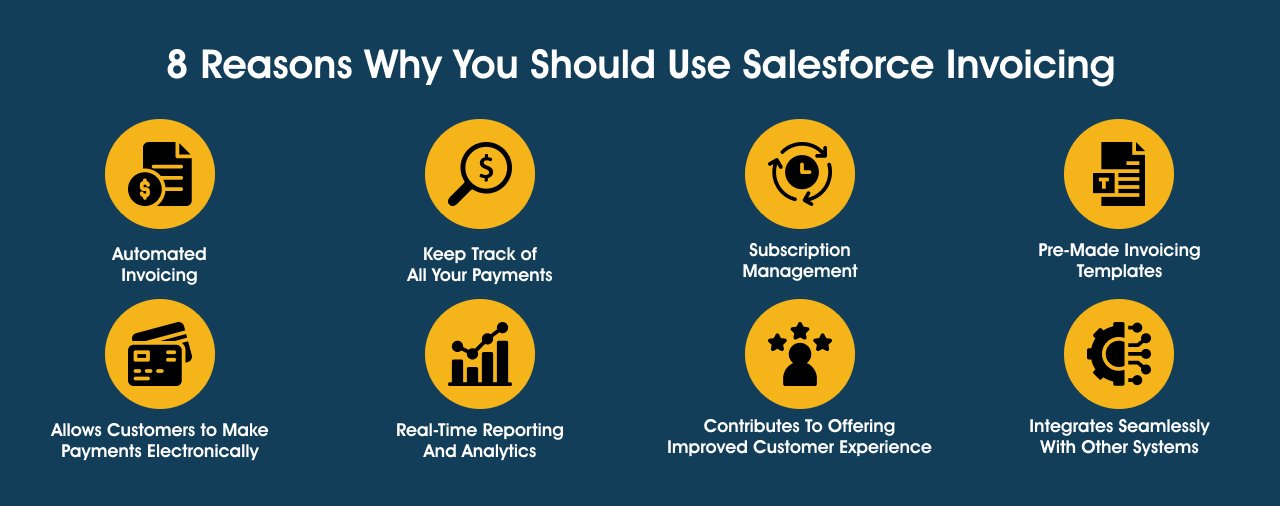 8 Reasons Why You Should Use Salesforce Invoicing

Automated Invoicing

Keep Track of All Your Payments

Subscription Management

Pre-Made Invoicing Templates

Allows Customers to Make Payments Electronically

Real-Time Reporting And Analytics

Contributes To Offering Improved Customer Experience

Integrates Seamlessly With Other Systems